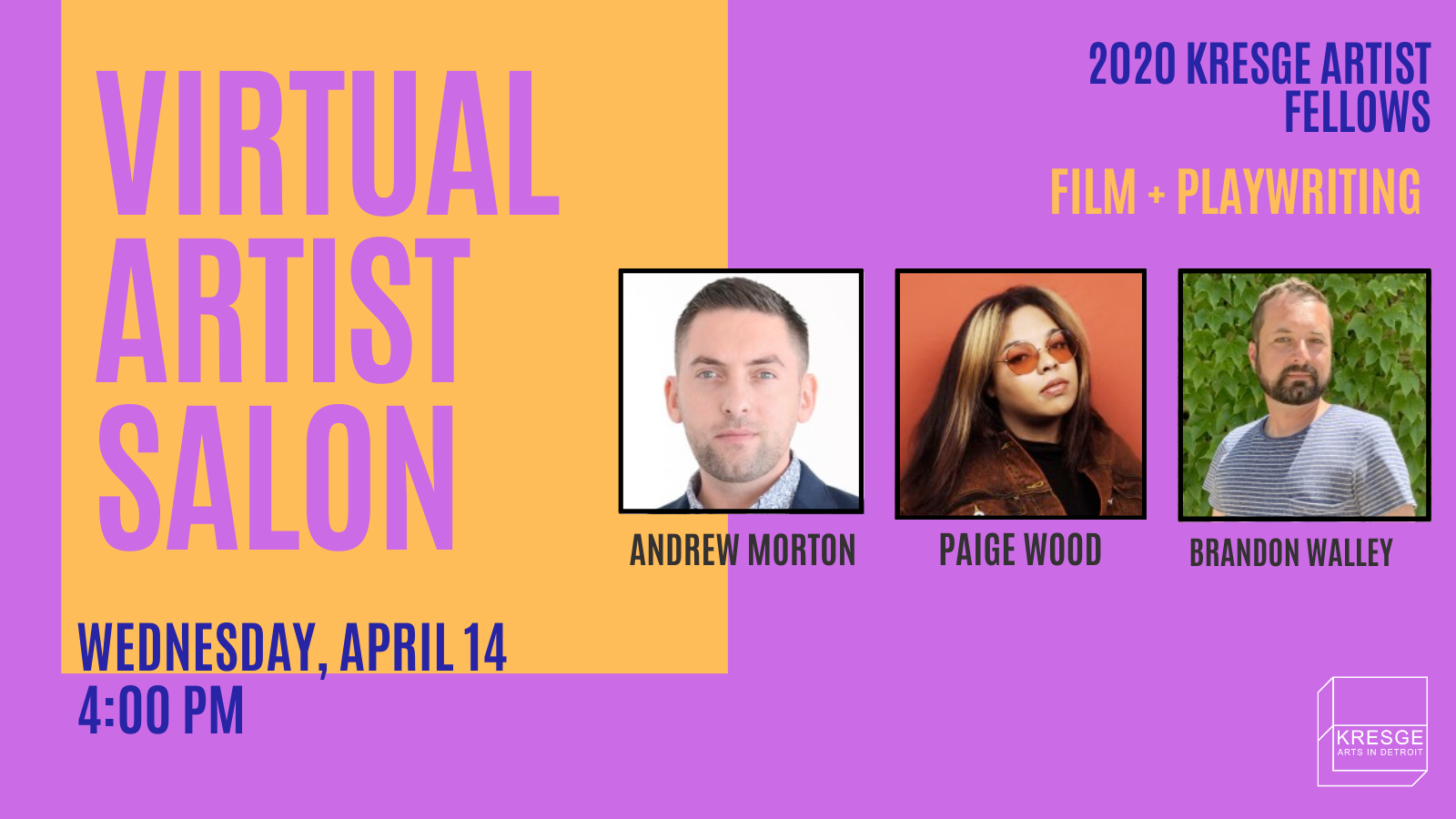 VIRTUAL ARTIST SALON

2020 KRESGE ARTIST FELLOWS

FILM + PLAYWRITING

ANDREW MORTON

PAIGE WOOD

BRANDON WALLEY

WEDNESDAY, APRIL 14
4:00 PM

KRESGE
ARTS IN DETROIT